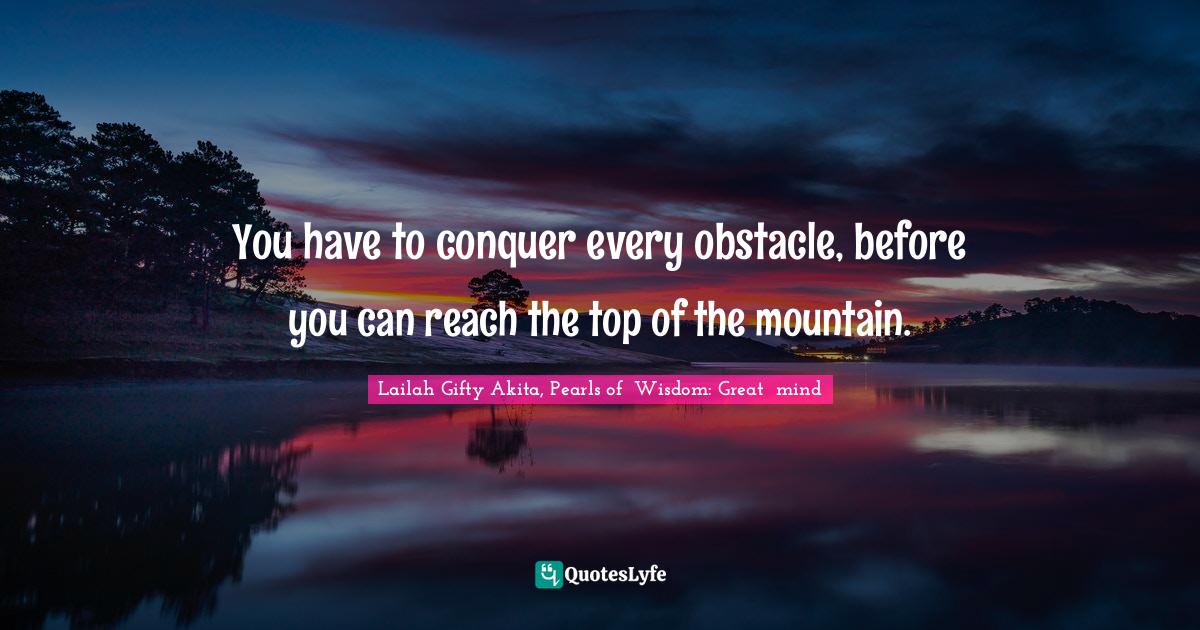 You have to conquer every obstacle, before you can reach the top of the mountain.

Lailah Gifty Akita, Pearls of Wisdom: Great mind

QuotesLyfe